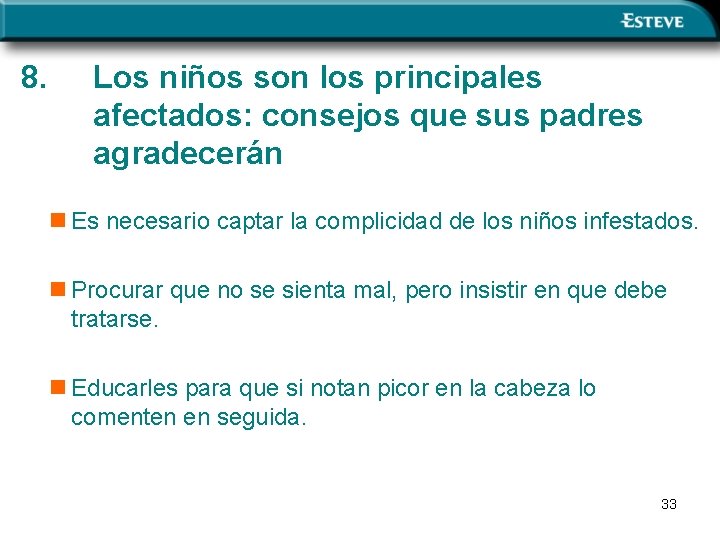 ESTEVE

8. Los niños son los principales afectados: consejos que sus padres agradecerán

Es necesario captar la complicidad de los niños infestados.

Procurar que no se sienta mal, pero insistir en que debe tratarse.

Educarles para que si notan picor en la cabeza lo comenten en seguida.

33